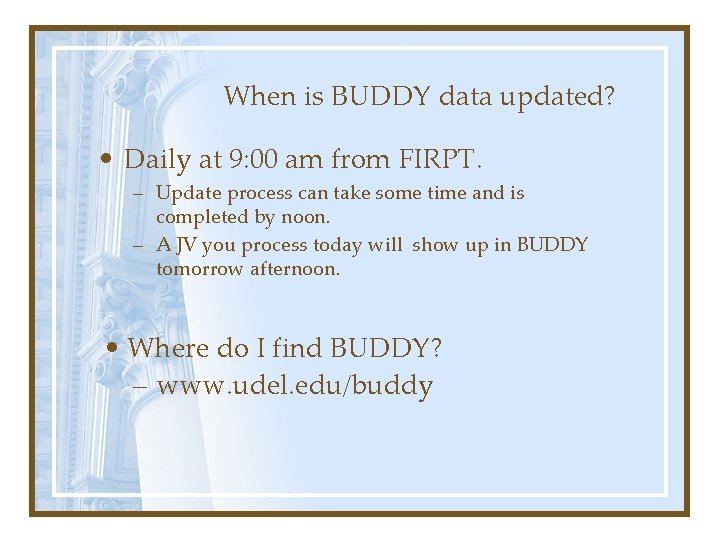 When is BUDDY data updated?

• Daily at 9:00 am from FIRPT.

– Update process can take some time and is completed by noon.

– A JV you process today will show up in BUDDY tomorrow afternoon.

• Where do I find BUDDY?

– www.udel.edu/buddy